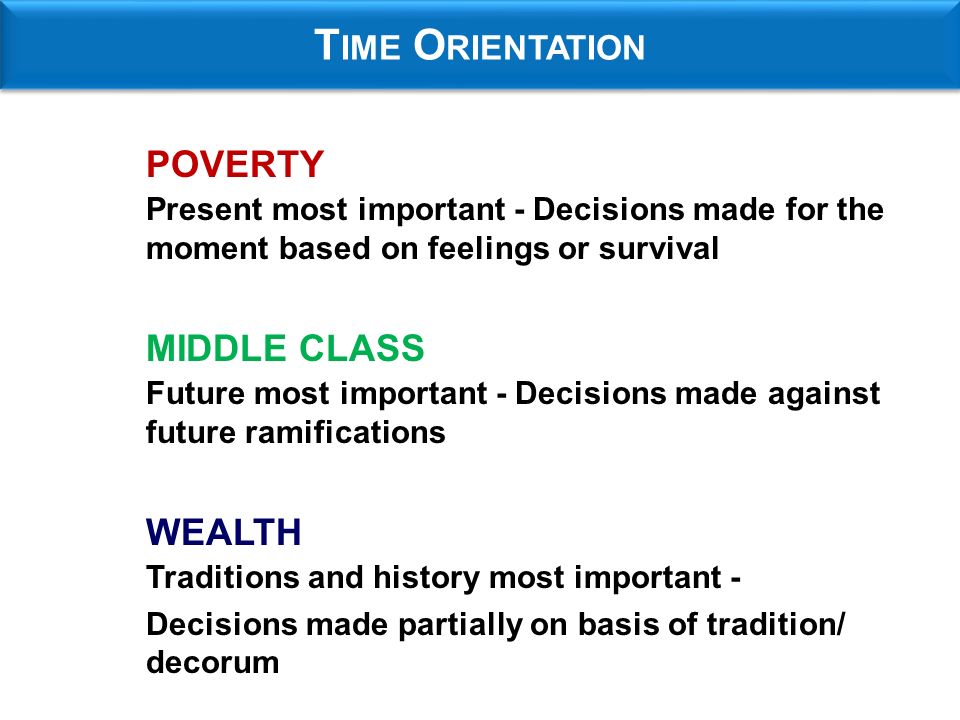 TIME ORIENTATION

POVERTY
Present most important - Decisions made for the moment based on feelings or survival

MIDDLE CLASS
Future most important - Decisions made against future ramifications

WEALTH
Traditions and history most important -
Decisions made partially on basis of tradition/ decorum